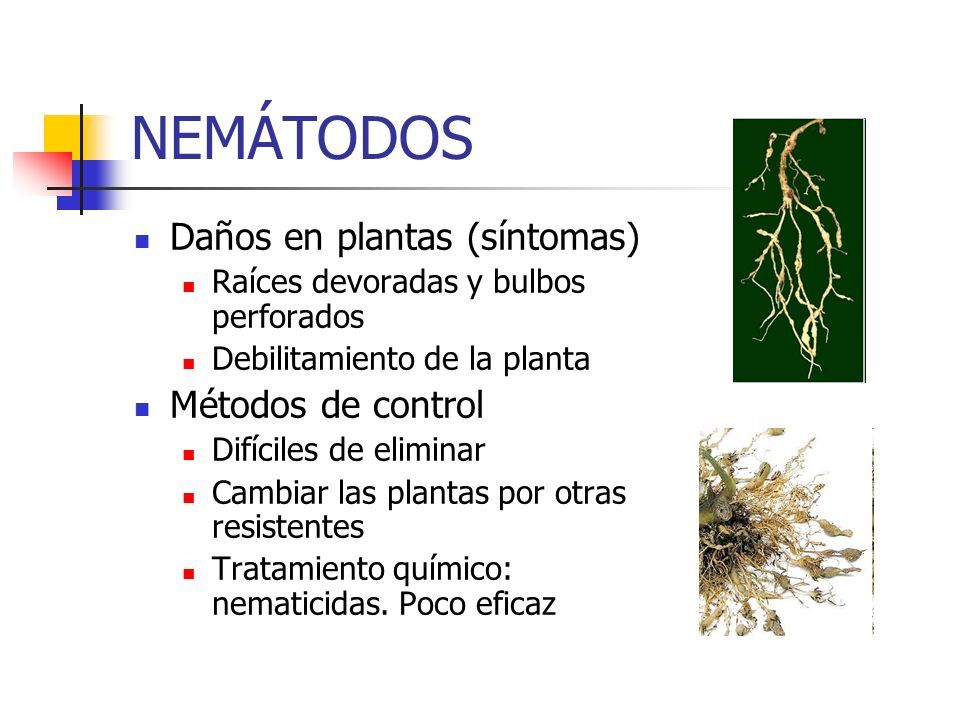 NEMÁTODOS

- Daños en plantas (síntomas)
  - Raíces devoradas y bulbos perforados
  - Debilitamiento de la planta
- Métodos de control
  - Difíciles de eliminar
  - Cambiar las plantas por otras resistentes
  - Tratamiento químico: nematicidas. Poco eficaz